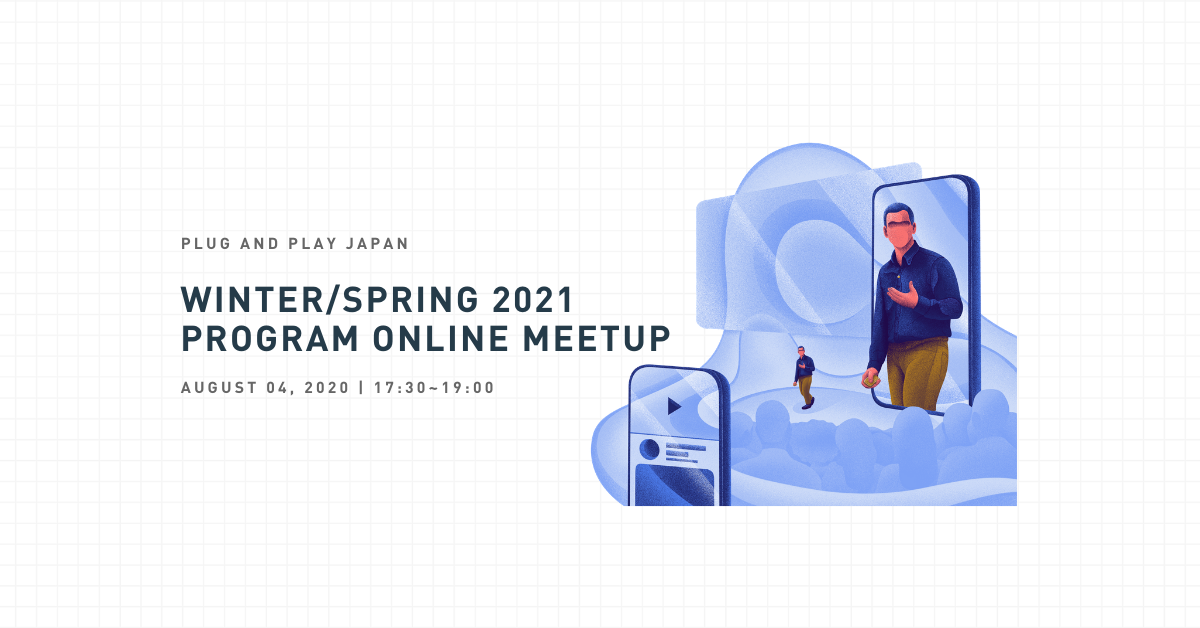 PLUG AND PLAY JAPAN

WINTER/SPRING 2021 PROGRAM ONLINE MEETUP

AUGUST 04, 2020 | 17:30~19:00